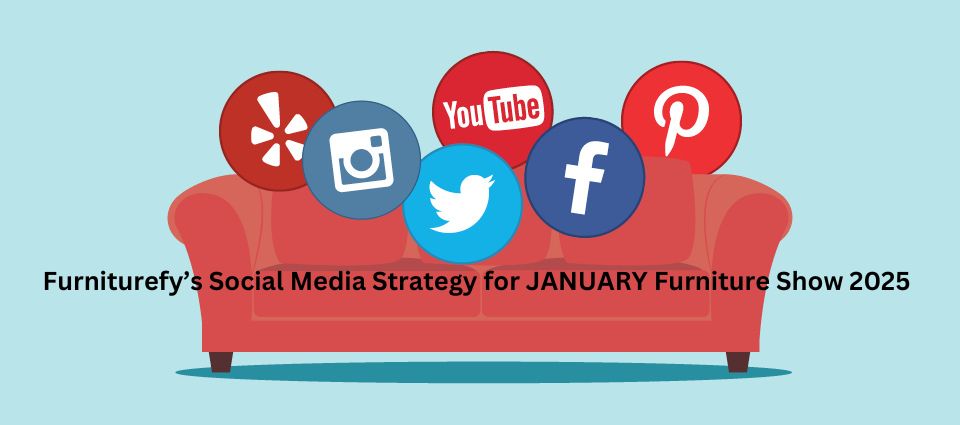 YouTube

f

Furniturefy's Social Media Strategy for JANUARY Furniture Show 2025